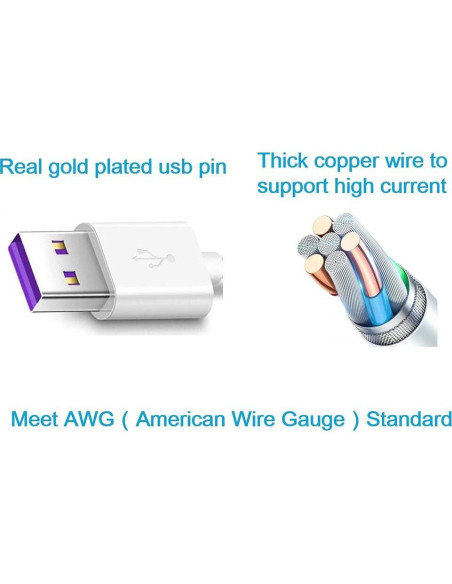 Real gold plated usb pin

Thick copper wire to support high current

Meet AWG ( American Wire Gauge ) Standard